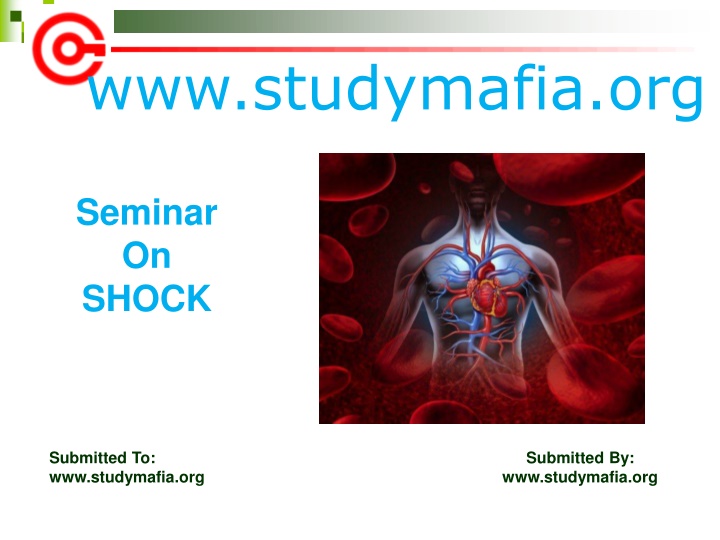 www.studymafia.org

Seminar
On
SHOCK

Submitted To:
www.studymafia.org

Submitted By:
www.studymafia.org